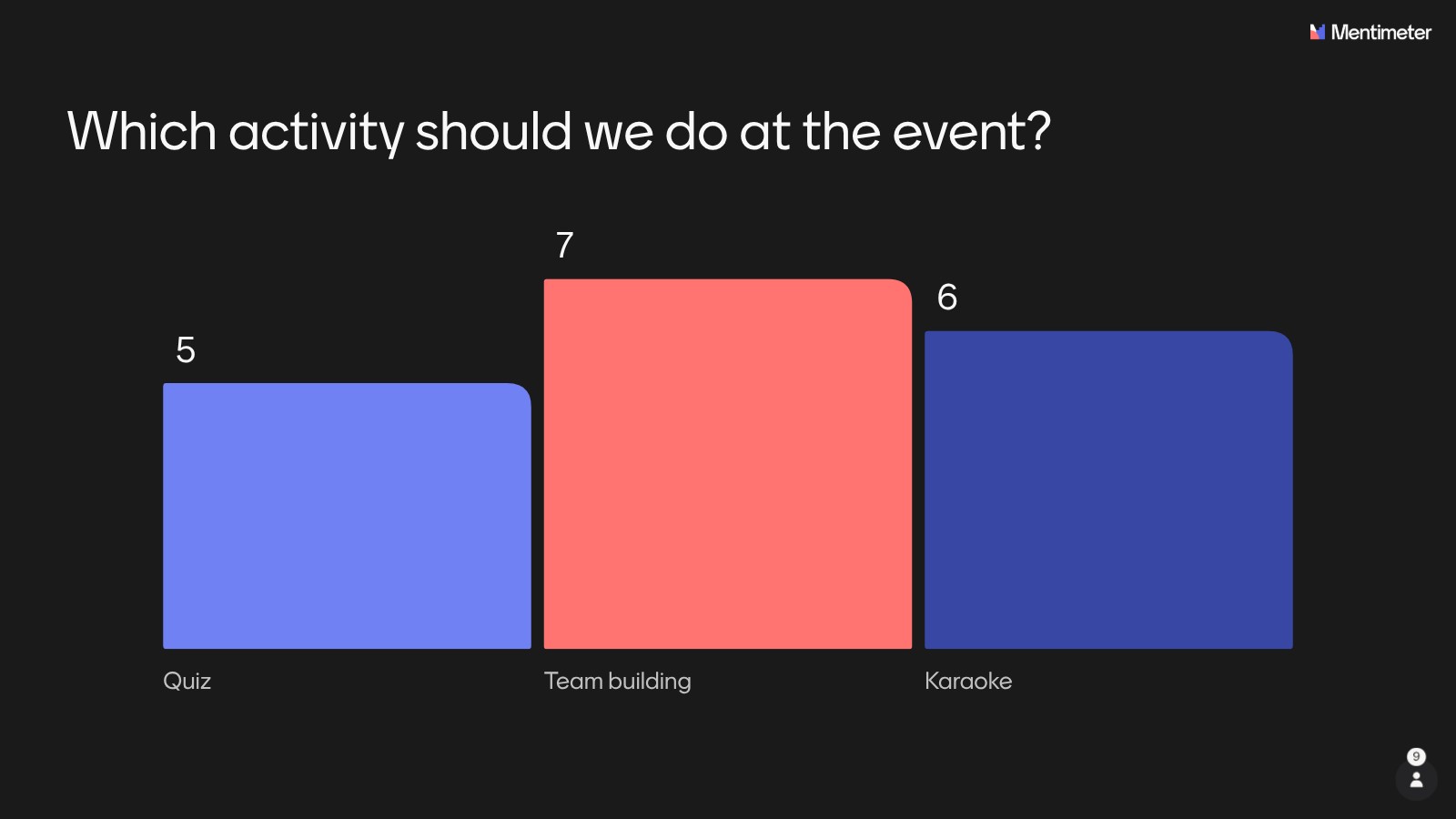 Mentimeter

Which activity should we do at the event?

5

7

6

Quiz

Team building

Karaoke

9